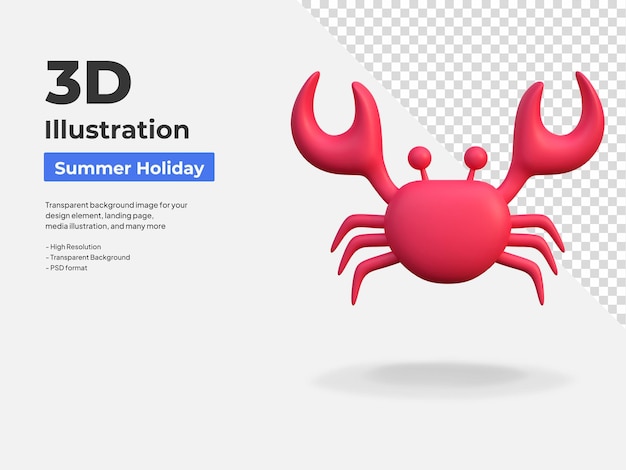 3D
Illustration

Summer Holiday

Transparent background image for your design element, landing page, media illustration, and many more

- High Resolution
- Transparent Background
- PSD format